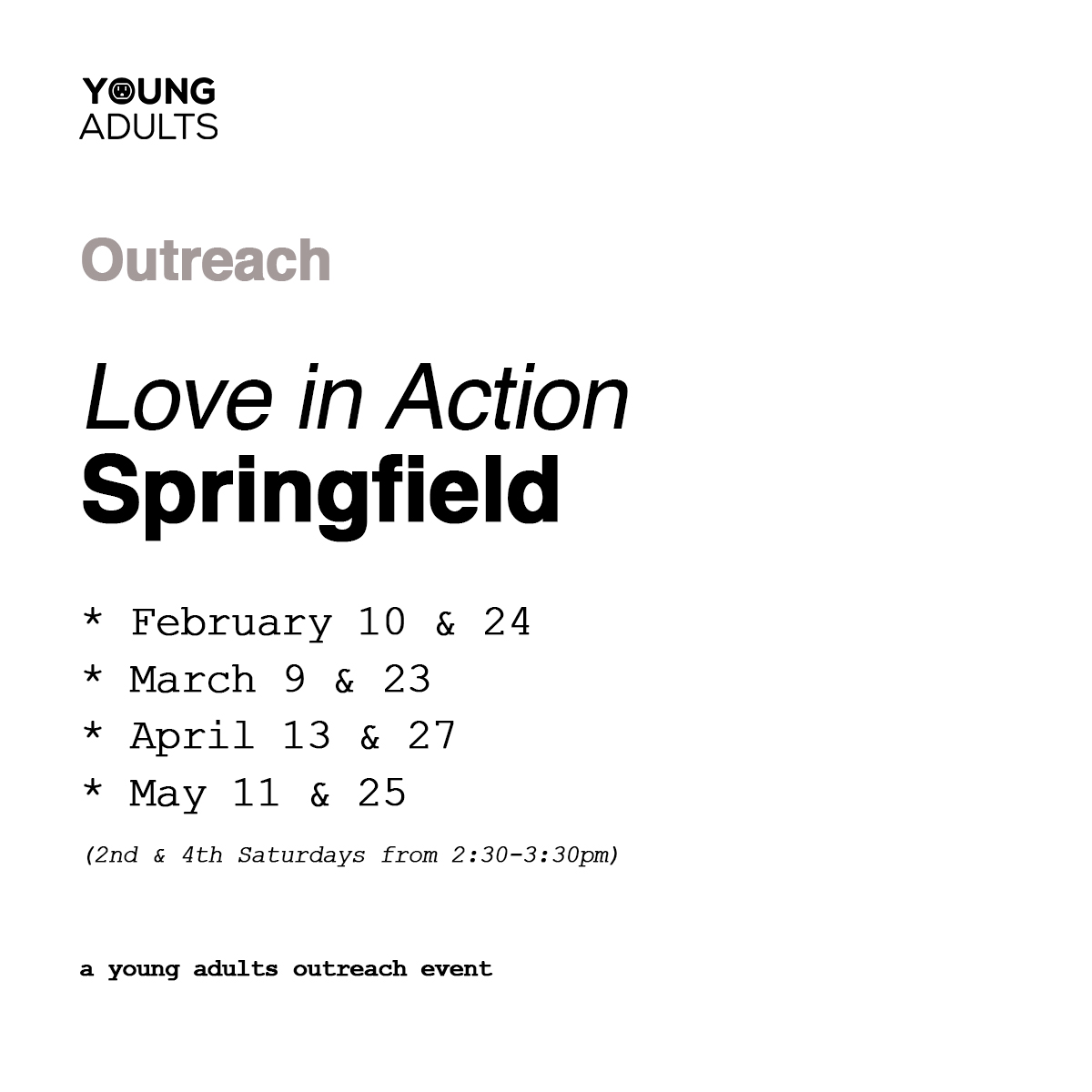 YOUNG
ADULTS

Outreach

Love in Action
Springfield

* February 10 & 24
* March 9 & 23
* April 13 & 27
* May 11 & 25

(2nd & 4th Saturdays from 2:30-3:30pm)

a young adults outreach event